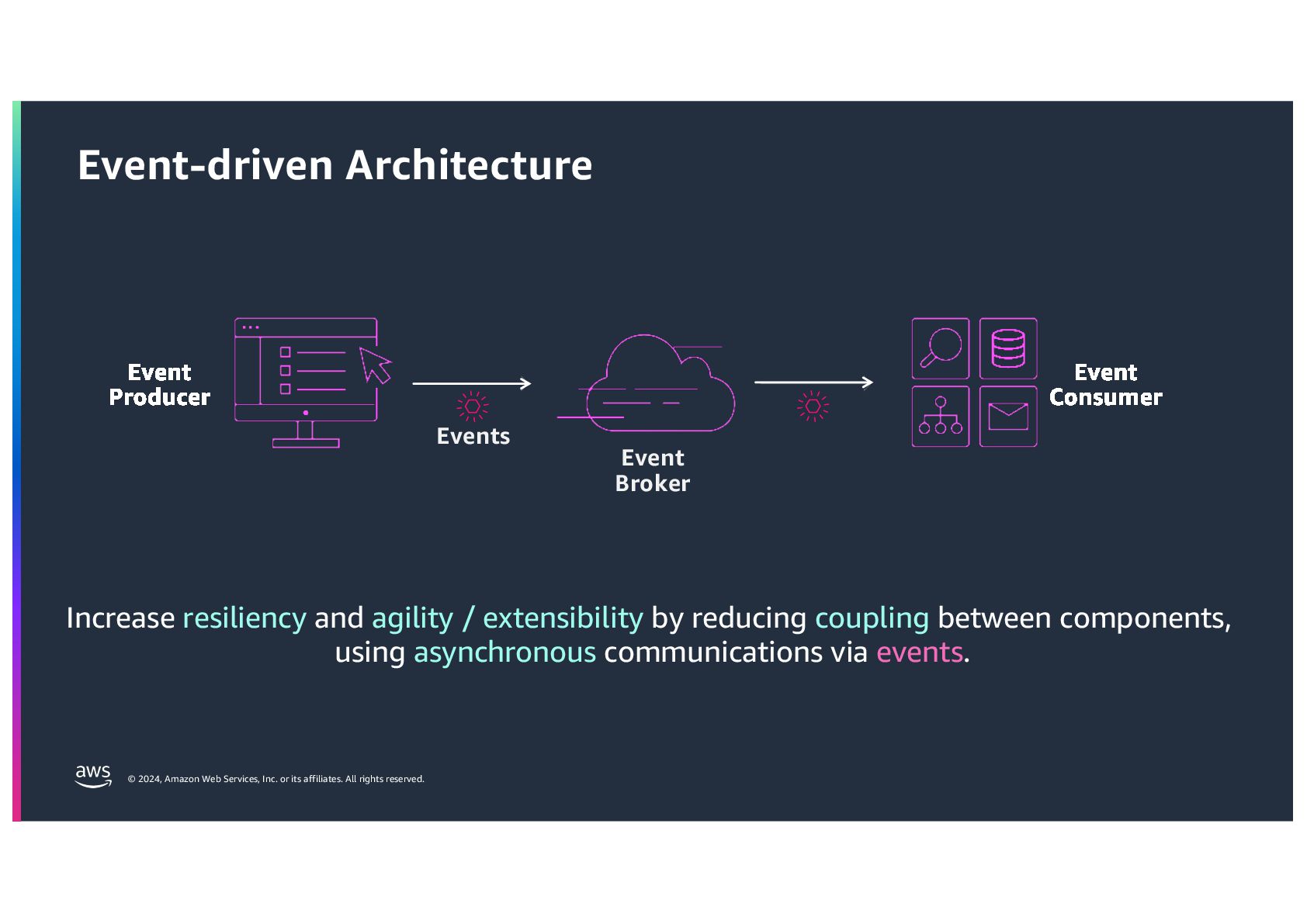 Event-driven Architecture

Event Producer

Events

Event Broker

Event Consumer

Increase resiliency and agility / extensibility by reducing coupling between components, using asynchronous communications via events.

aws

© 2024, Amazon Web Services, Inc. or its affiliates. All rights reserved.